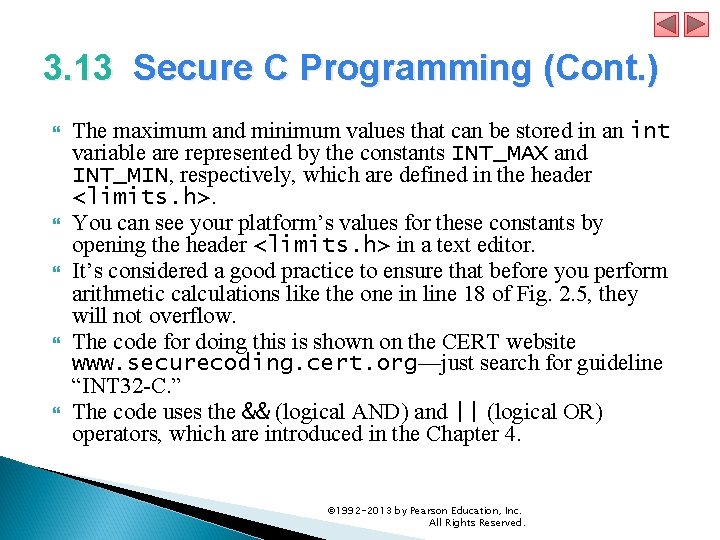 3.13 Secure C Programming (Cont.)

The maximum and minimum values that can be stored in an int variable are represented by the constants INT_MAX and INT_MIN, respectively, which are defined in the header <limits.h>.

You can see your platform's values for these constants by opening the header <limits.h> in a text editor.

It's considered a good practice to ensure that before you perform arithmetic calculations like the one in line 18 of Fig. 2.5, they will not overflow.

The code for doing this is shown on the CERT website www.securecoding.cert.org—just search for guideline "INT32-C."

The code uses the && (logical AND) and || (logical OR) operators, which are introduced in the Chapter 4.

©1992-2013 by Pearson Education, Inc. All Rights Reserved.